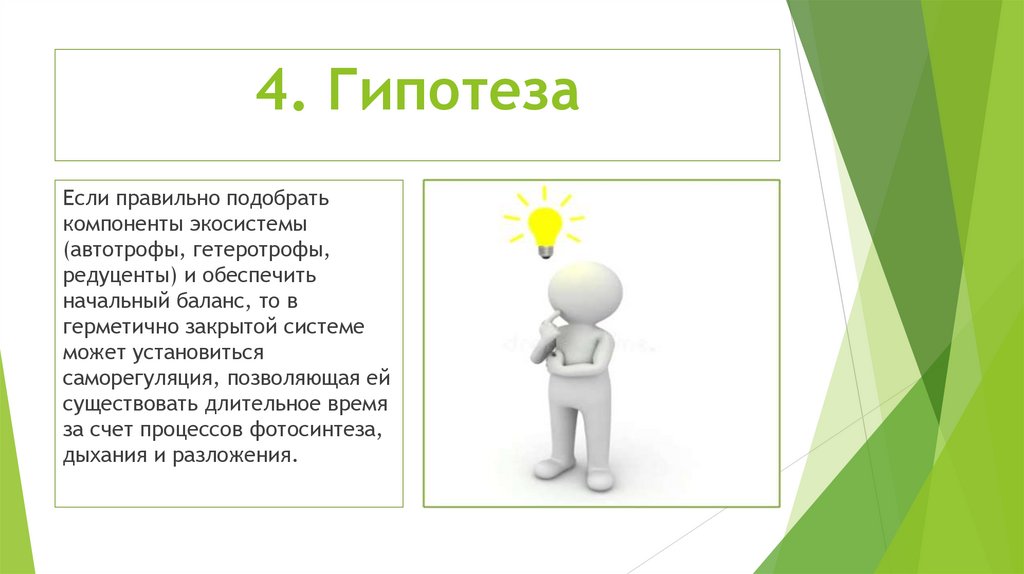 4. Гипотеза

Если правильно подобрать компоненты экосистемы (автотрофы, гетеротрофы, редуценты) и обеспечить начальный баланс, то в герметично закрытой системе может установиться саморегуляция, позволяющая ей существовать длительное время за счет процессов фотосинтеза, дыхания и разложения.